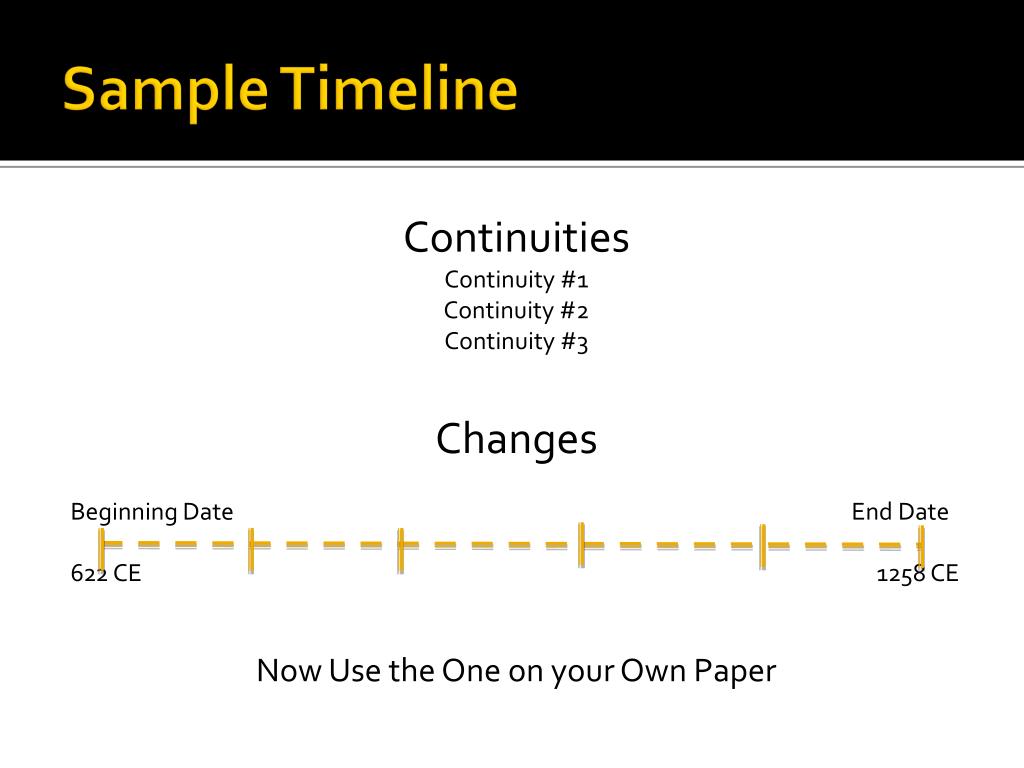 Sample Timeline

Continuities
Continuity #1
Continuity #2
Continuity #3

Changes

Beginning Date

End Date

622 CE

1258 CE

Now Use the One on your Own Paper